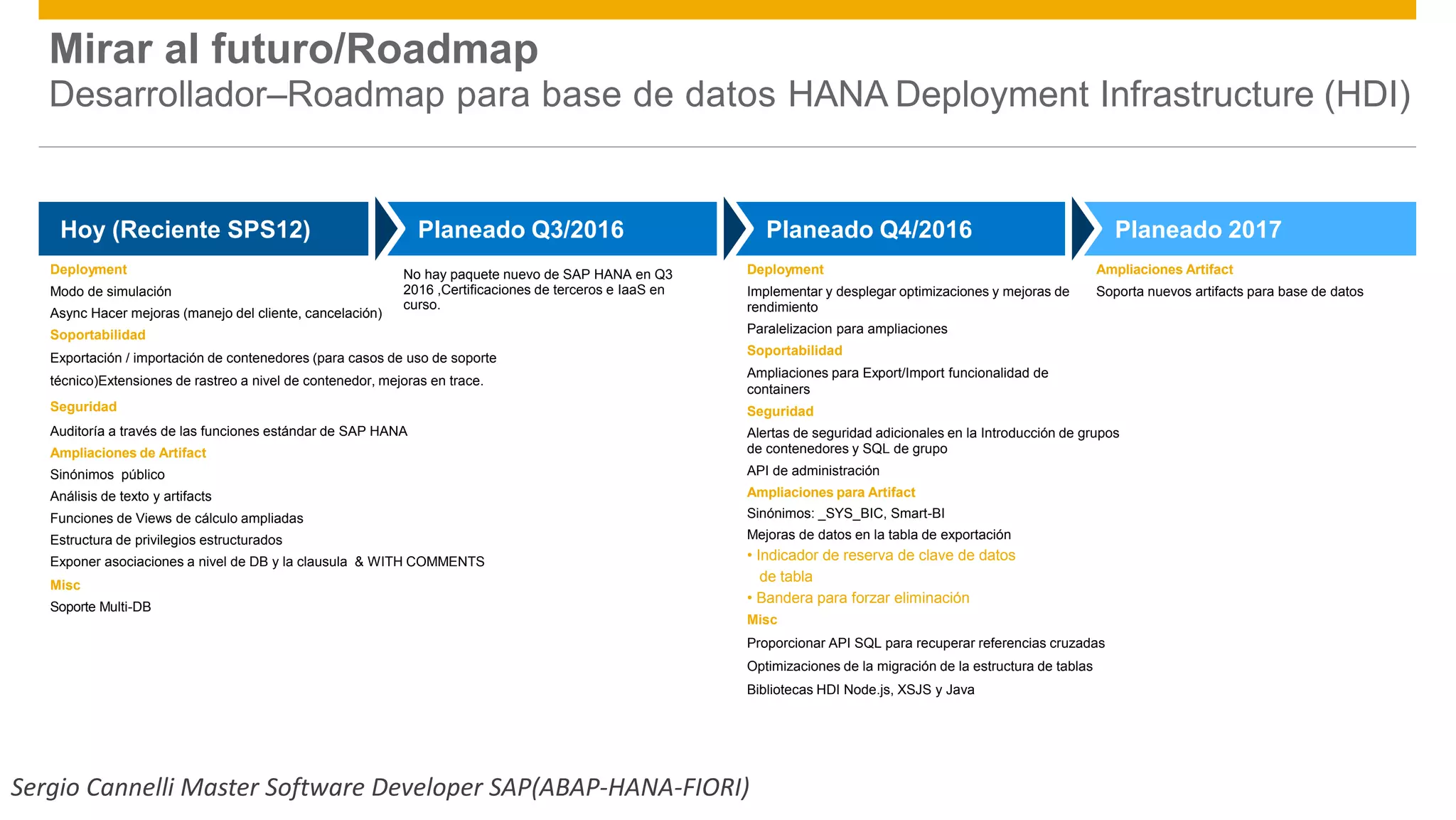 Mirar al futuro/Roadmap
Desarrollador–Roadmap para base de datos HANA Deployment Infrastructure (HDI)

Hoy (Reciente SPS12)

Deployment
Modo de simulación
Async Hacer mejoras (manejo del cliente, cancelación)
Soportabilidad
Exportación / importación de contenedores (para casos de uso de soporte técnico)Extensiones de rastreo a nivel de contenedor, mejoras en trace.
Seguridad
Auditoría a través de las funciones estándar de SAP HANA
Ampliaciones de Artifact
Sinónimos público
Análisis de texto y artifacts
Funciones de Views de cálculo ampliadas
Estructura de privilegios estructurados
Exponer asociaciones a nivel de DB y la clausula & WITH COMMENTS
Misc
Soporte Multi-DB

Planeado Q3/2016

No hay paquete nuevo de SAP HANA en Q3 2016 ,Certificaciones de terceros e IaaS en curso.

Planeado Q4/2016

Deployment
Implementar y desplegar optimizaciones y mejoras de rendimiento
Paralelizacion para ampliaciones
Soportabilidad
Ampliaciones para Export/Import funcionalidad de containers
Seguridad
Alertas de seguridad adicionales en la Introducción de grupos de contenedores y SQL de grupo
API de administración
Ampliaciones para Artifact
Sinónimos: _SYS_BIC, Smart-BI
Mejoras de datos en la tabla de exportación
• Indicador de reserva de clave de datos de tabla
• Bandera para forzar eliminación
Misc
Proporcionar API SQL para recuperar referencias cruzadas
Optimizaciones de la migración de la estructura de tablas
Bibliotecas HDI Node.js, XSJS y Java

Planeado 2017

Ampliaciones Artifact
Soporta nuevos artifacts para base de datos

Sergio Cannelli Master Software Developer SAP(ABAP-HANA-FIORI)